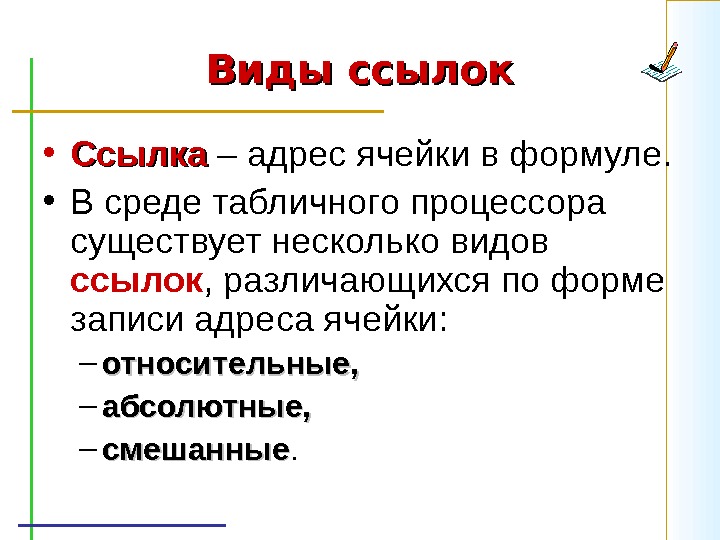 Виды ссылок

• Ссылка – адрес ячейки в формуле.

• В среде табличного процессора существует несколько видов ссылок, различающихся по форме записи адреса ячейки:

– относительные,

– абсолютные,

– смешанные.